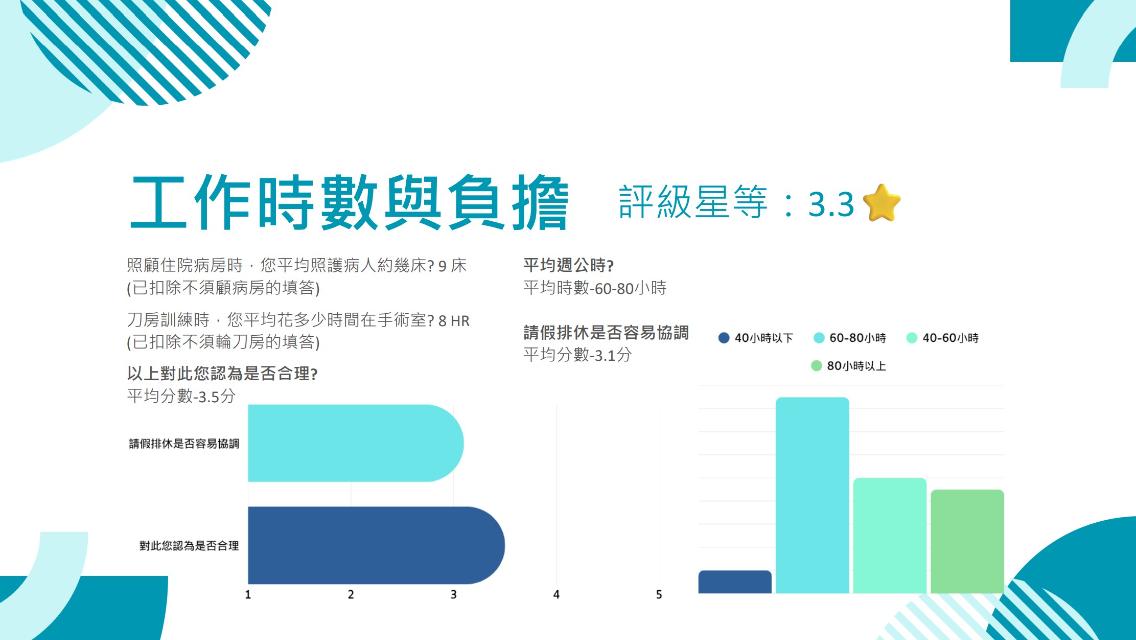 工作時數與負擔

評級星等：3.3

照顧住院病房時，您平均照護病人約幾床? 9 床
(已扣除不須顧病房的填答)

刀房訓練時，您平均花多少時間在手術室? 8 HR
(已扣除不須輪刀房的填答)

以上對此您認為是否合理?
平均分數-3.5分

請假排休是否容易協調

對此您認為是否合理

1 2 3 4 5

平均週公時?
平均時數-60-80小時

請假排休是否容易協調
平均分數-3.1分

40小時以下
60-80小時
40-60小時
80小時以上